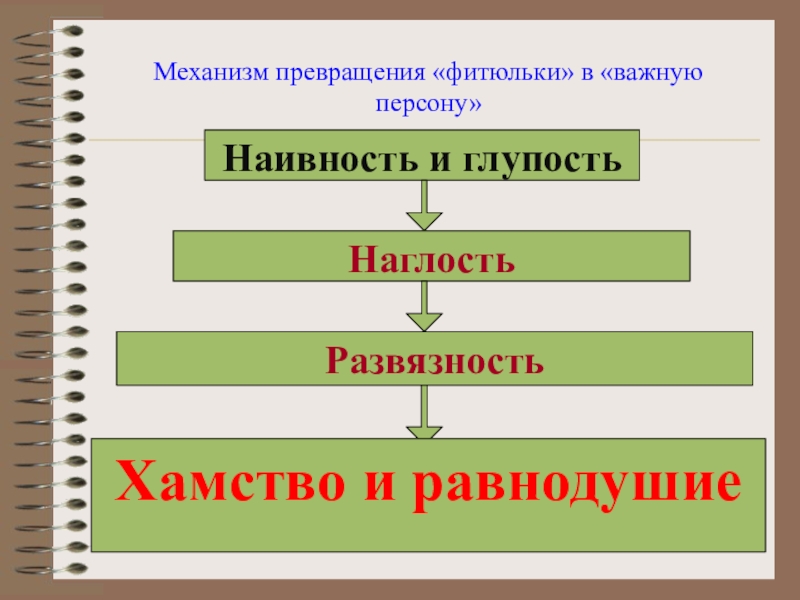 Механизм превращения «фитюльки» в «важную персону»

Наивность и глупость

Наглость

Развязность

Хамство и равнодушие